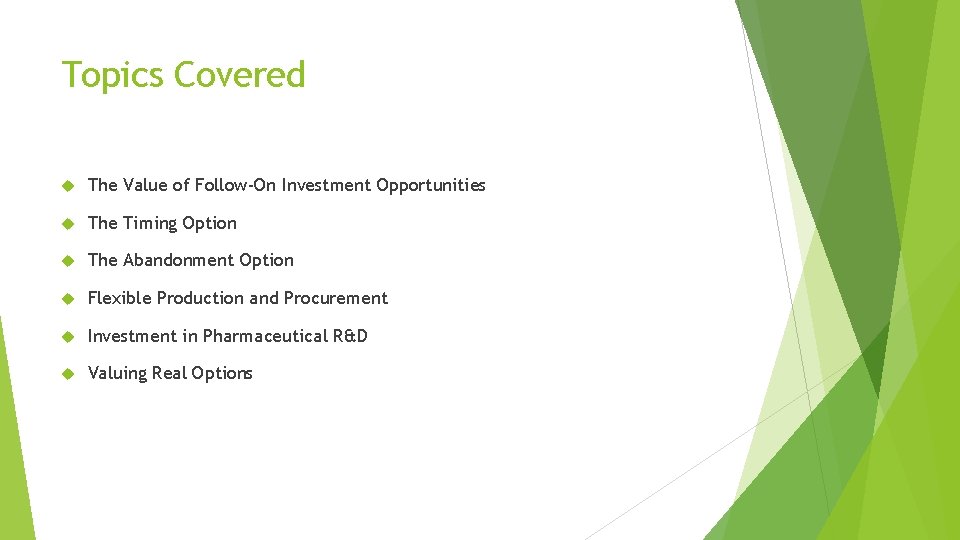 Topics Covered

The Value of Follow-On Investment Opportunities

The Timing Option

The Abandonment Option

Flexible Production and Procurement

Investment in Pharmaceutical R&D

Valuing Real Options